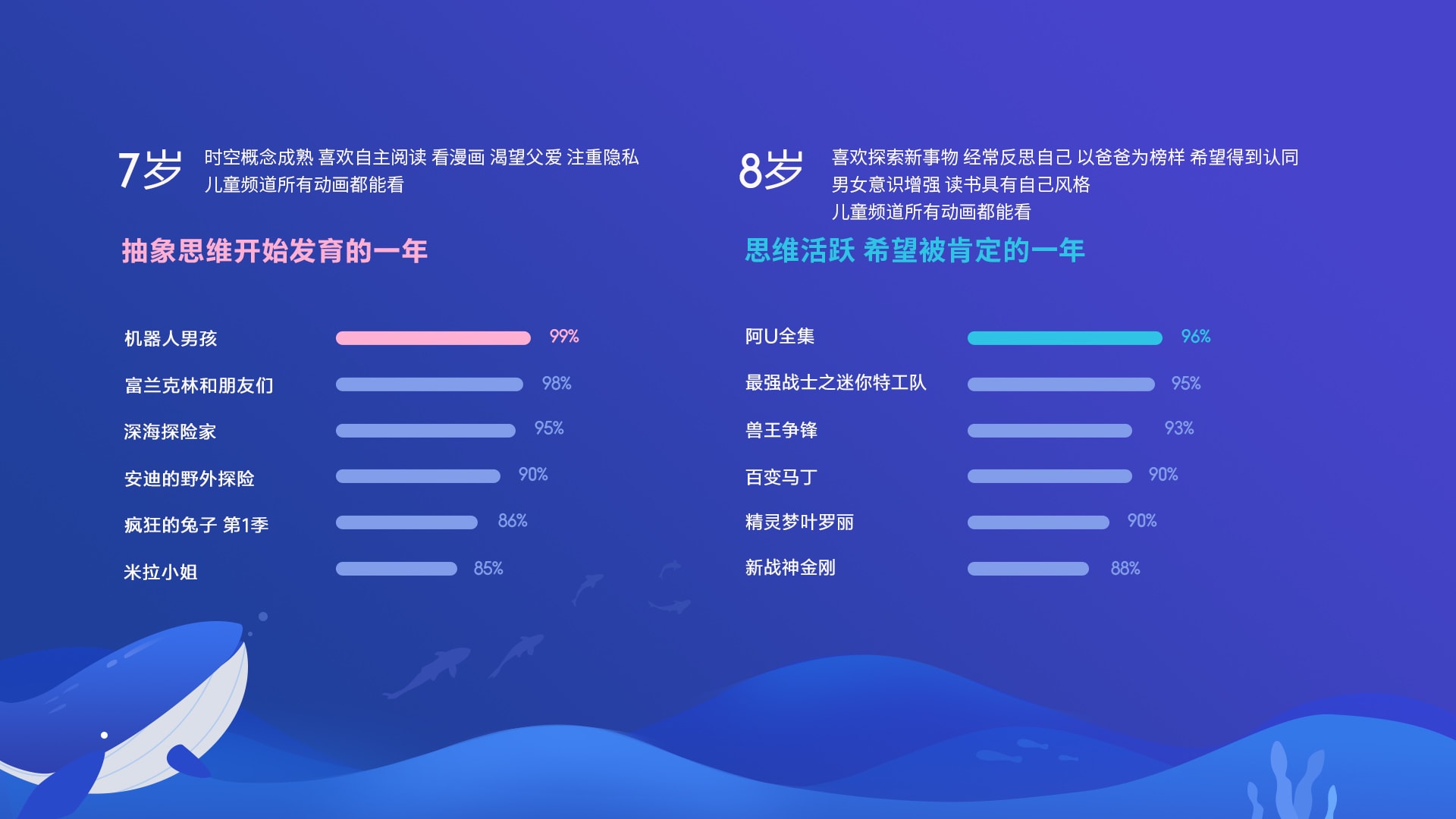 7岁 时空概念成熟 喜欢自主阅读 看漫画 渴望父爱 注重隐私
儿童频道所有动画都能看

抽象思维开始发育的一年

机器人男孩 99%
富兰克林和朋友们 98%
深海探险家 95%
安迪的野外探险 90%
疯狂的兔子 第1季 86%
米拉小姐 85%

8岁 喜欢探索新事物 经常反思自己 以爸爸为榜样 希望得到认同
男女意识增强 读书具有自己风格
儿童频道所有动画都能看

思维活跃 希望被肯定的一年

阿U全集 96%
最强战士之迷你特工队 95%
兽王争锋 93%
百变马丁 90%
精灵梦叶罗丽 90%
新战神金刚 88%